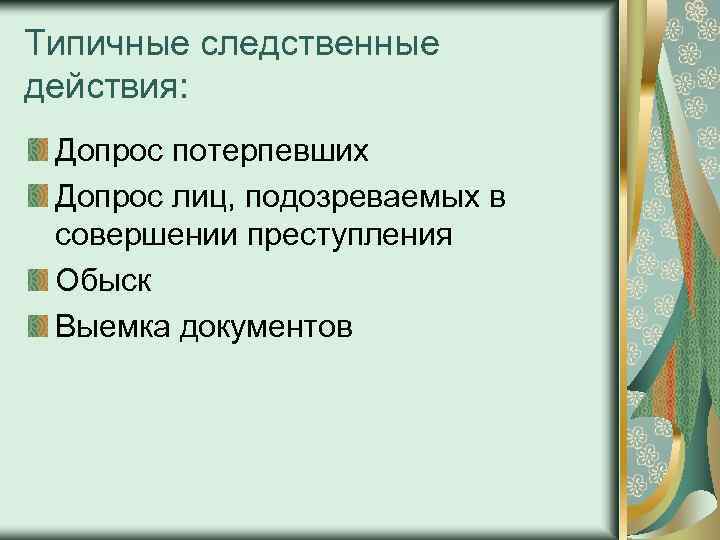 Типичные следственные действия:

Допрос потерпевших

Допрос лиц, подозреваемых в совершении преступления

Обыск

Выемка документов